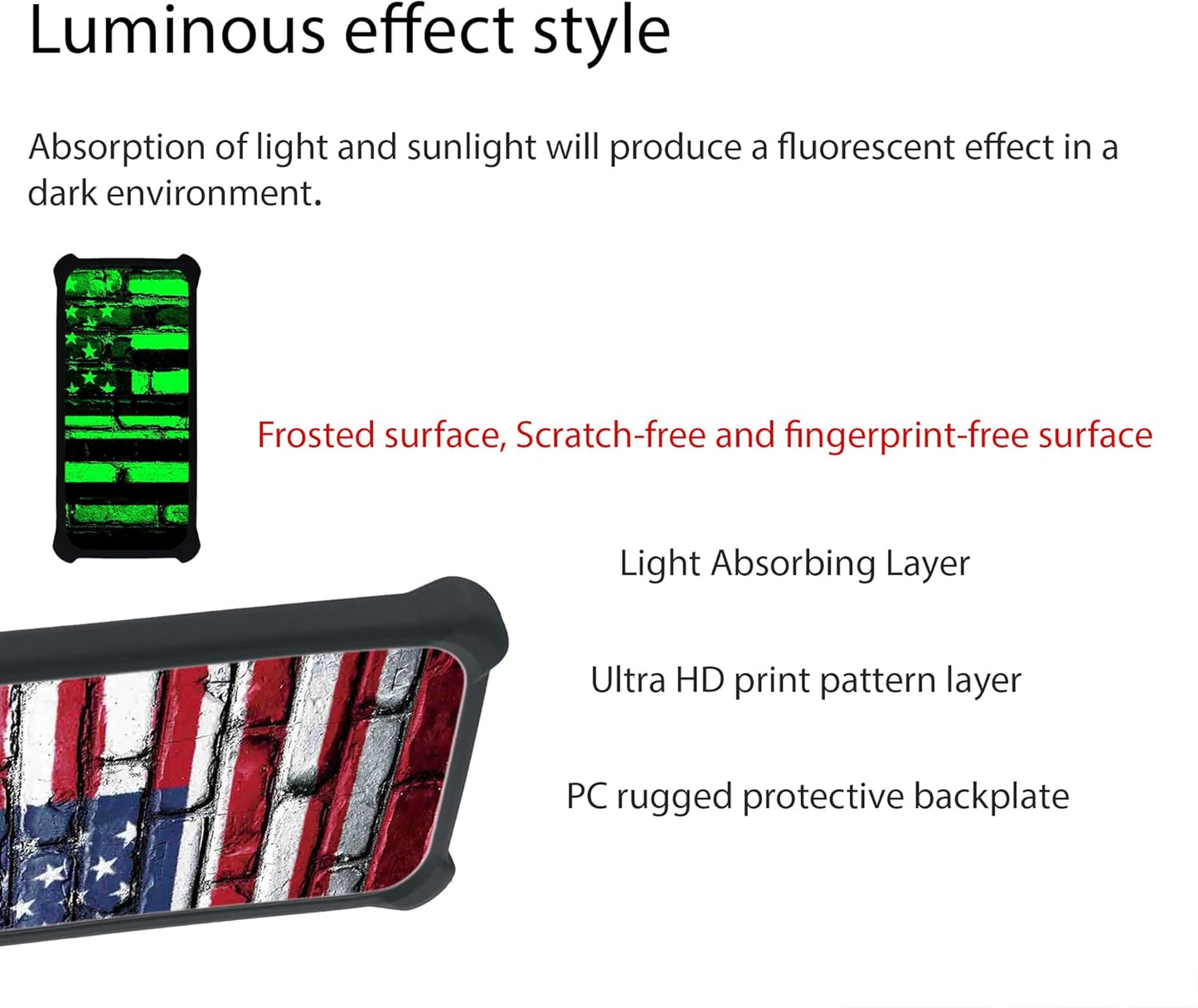 Luminous effect style

Absorption of light and sunlight will produce a fluorescent effect in a dark environment.

Frosted surface, Scratch-free and fingerprint-free surface

Light Absorbing Layer

Ultra HD print pattern layer

PC rugged protective backplate